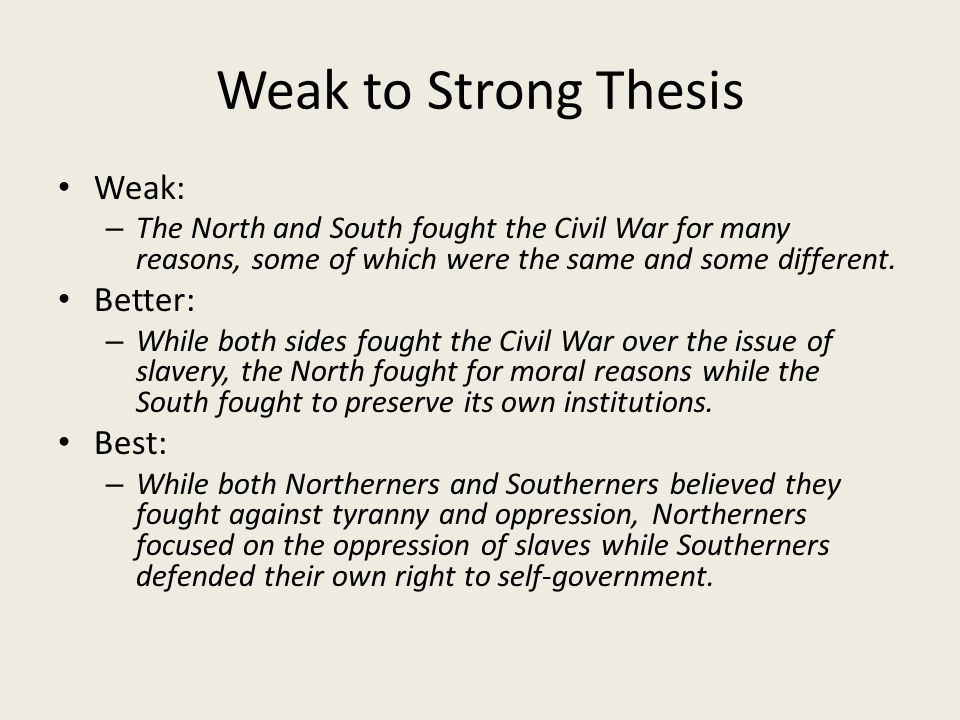 Weak to Strong Thesis

• Weak:
– The North and South fought the Civil War for many reasons, some of which were the same and some different.

• Better:
– While both sides fought the Civil War over the issue of slavery, the North fought for moral reasons while the South fought to preserve its own institutions.

• Best:
– While both Northerners and Southerners believed they fought against tyranny and oppression, Northerners focused on the oppression of slaves while Southerners defended their own right to self-government.